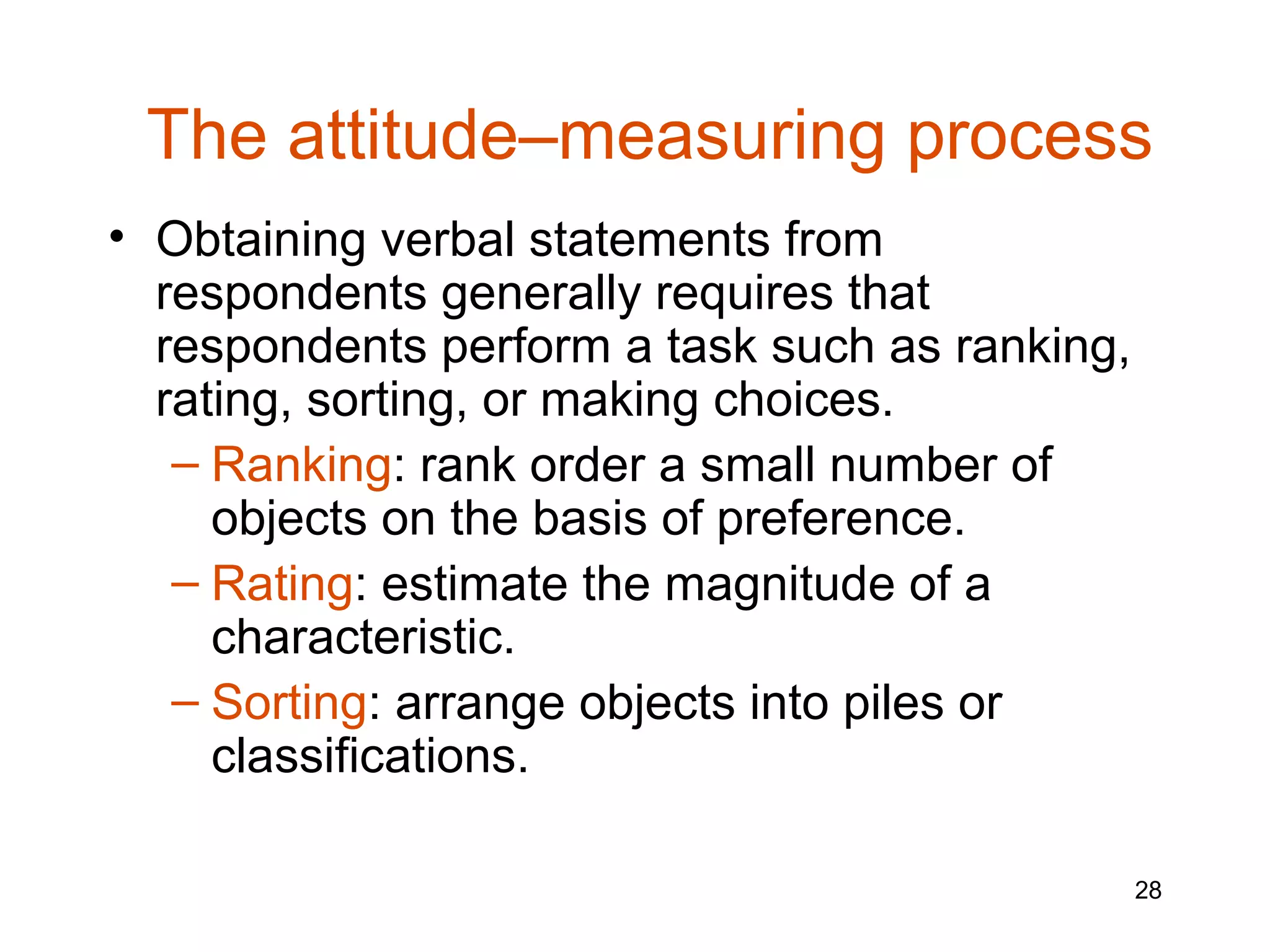 The attitude–measuring process

• Obtaining verbal statements from respondents generally requires that respondents perform a task such as ranking, rating, sorting, or making choices.

– Ranking: rank order a small number of objects on the basis of preference.

– Rating: estimate the magnitude of a characteristic.

– Sorting: arrange objects into piles or classifications.

28